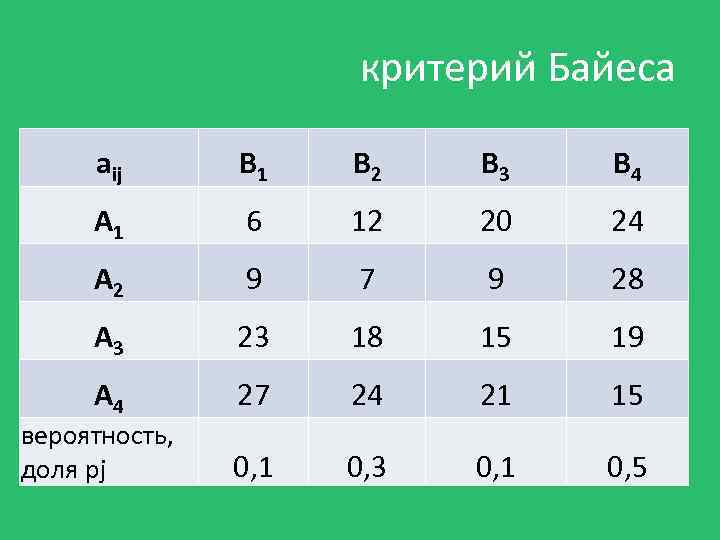 критерий Байеса

| $a_{ij}$ | $B_1$ | $B_2$ | $B_3$ | $B_4$ |
|---|---|---|---|---|
| $A_1$ | 6 | 12 | 20 | 24 |
| $A_2$ | 9 | 7 | 9 | 28 |
| $A_3$ | 23 | 18 | 15 | 19 |
| $A_4$ | 27 | 24 | 21 | 15 |
| вероятность, доля pj | 0,1 | 0,3 | 0,1 | 0,5 |